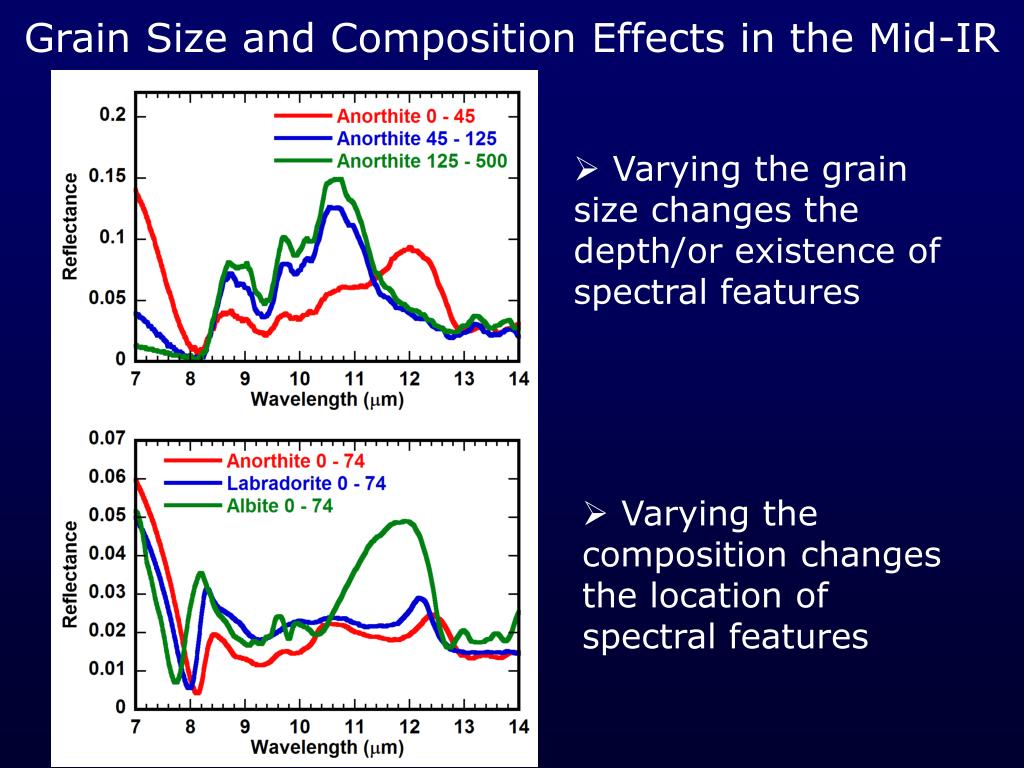 Grain Size and Composition Effects in the Mid-IR

Anorthite 0 - 45
Anorthite 45 - 125
Anorthite 125 - 500

Reflectance

0.2
0.15
0.1
0.05
0

7 8 9 10 11 12 13 14

Wavelength ($\mu$m)

➢ Varying the grain size changes the depth/or existence of spectral features

Anorthite 0 - 74
Labradorite 0 - 74
Albite 0 - 74

Reflectance

0.07
0.06
0.05
0.04
0.03
0.02
0.01
0

7 8 9 10 11 12 13 14

Wavelength ($\mu$m)

➢ Varying the composition changes the location of spectral features